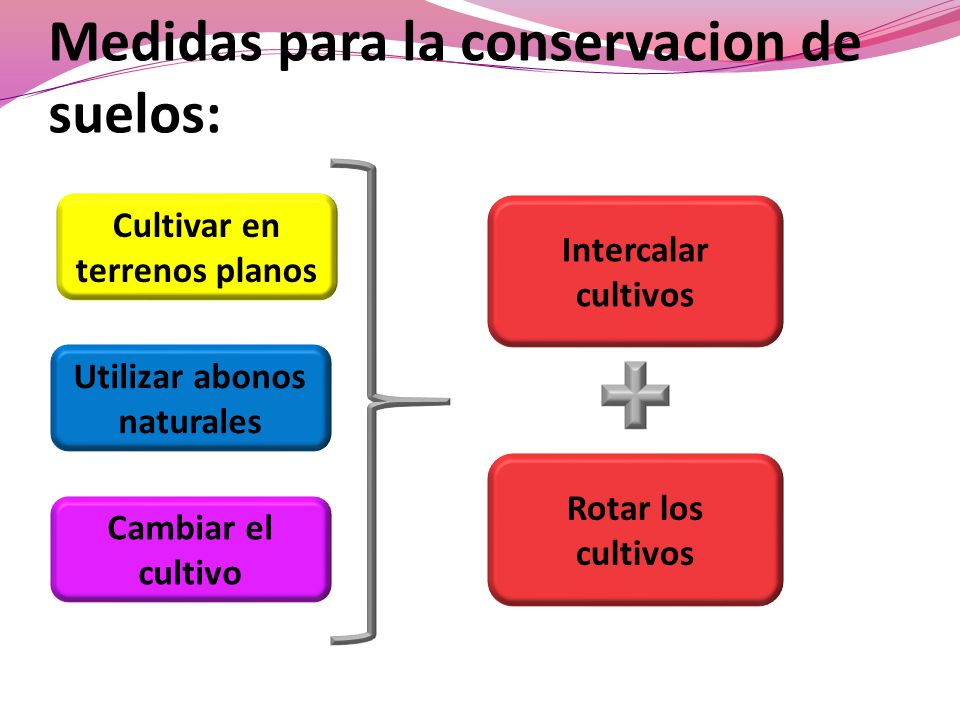 Medidas para la conservacion de suelos:

Cultivar en terrenos planos

Utilizar abonos naturales

Cambiar el cultivo

Intercalar cultivos

Rotar los cultivos